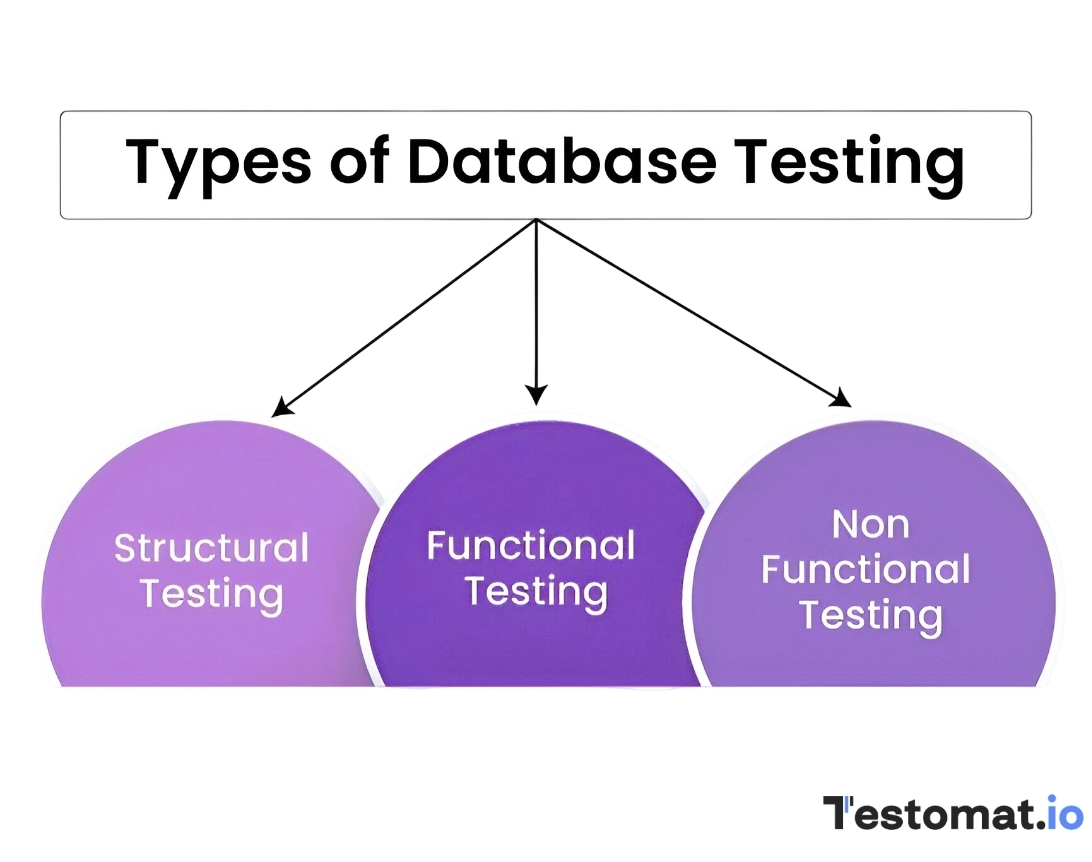 Types of Database Testing

Structural Testing

Functional Testing

Non Functional Testing

Testomat.io